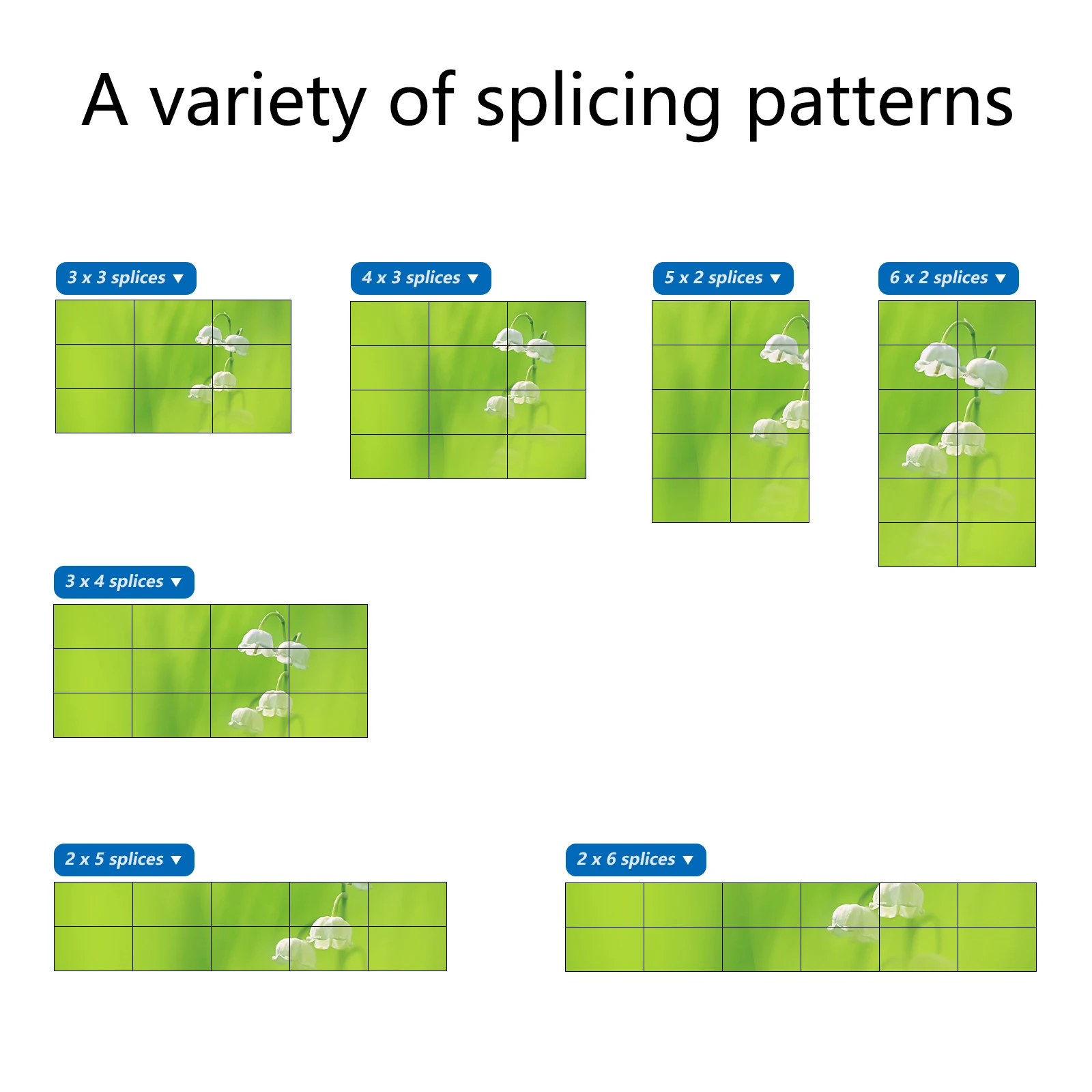 A variety of splicing patterns

3 x 3 splices ▼

4 x 3 splices ▼

5 x 2 splices ▼

6 x 2 splices ▼

3 x 4 splices ▼

2 x 5 splices ▼

2 x 6 splices ▼